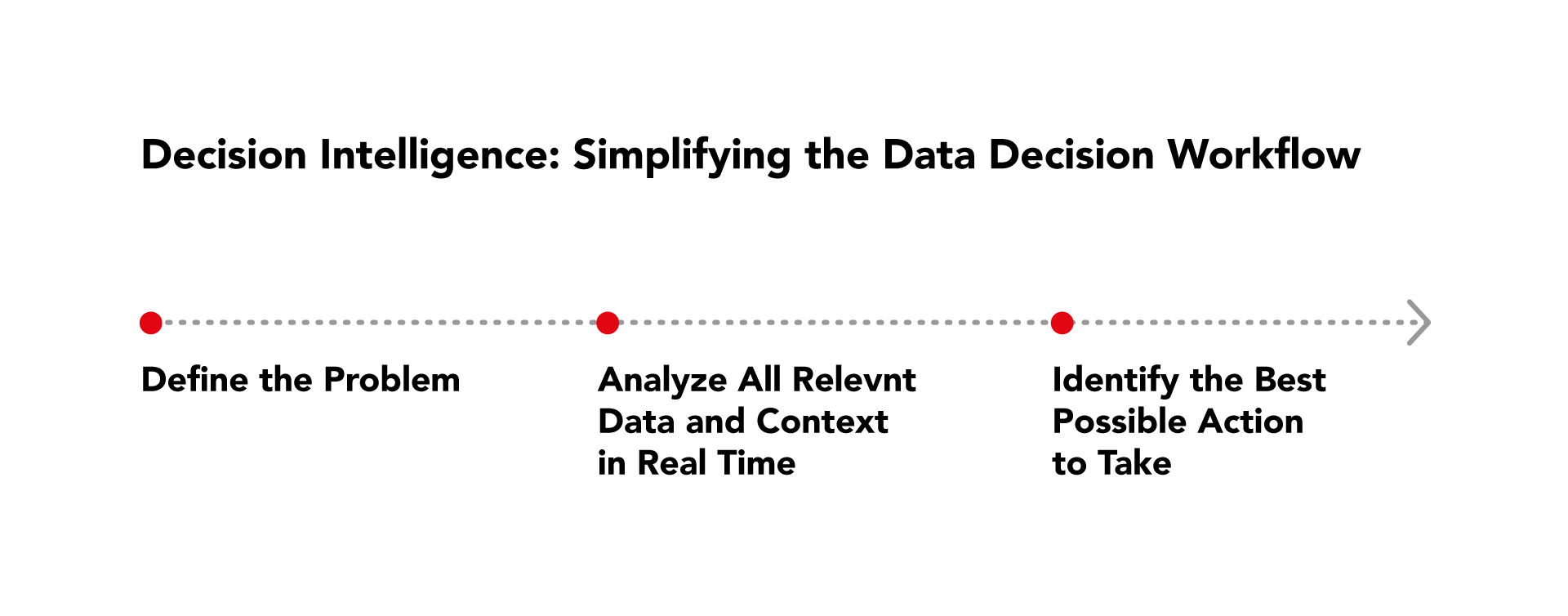 Decision Intelligence: Simplifying the Data Decision Workflow

Define the Problem

Analyze All Relevnt Data and Context in Real Time

Identify the Best Possible Action to Take